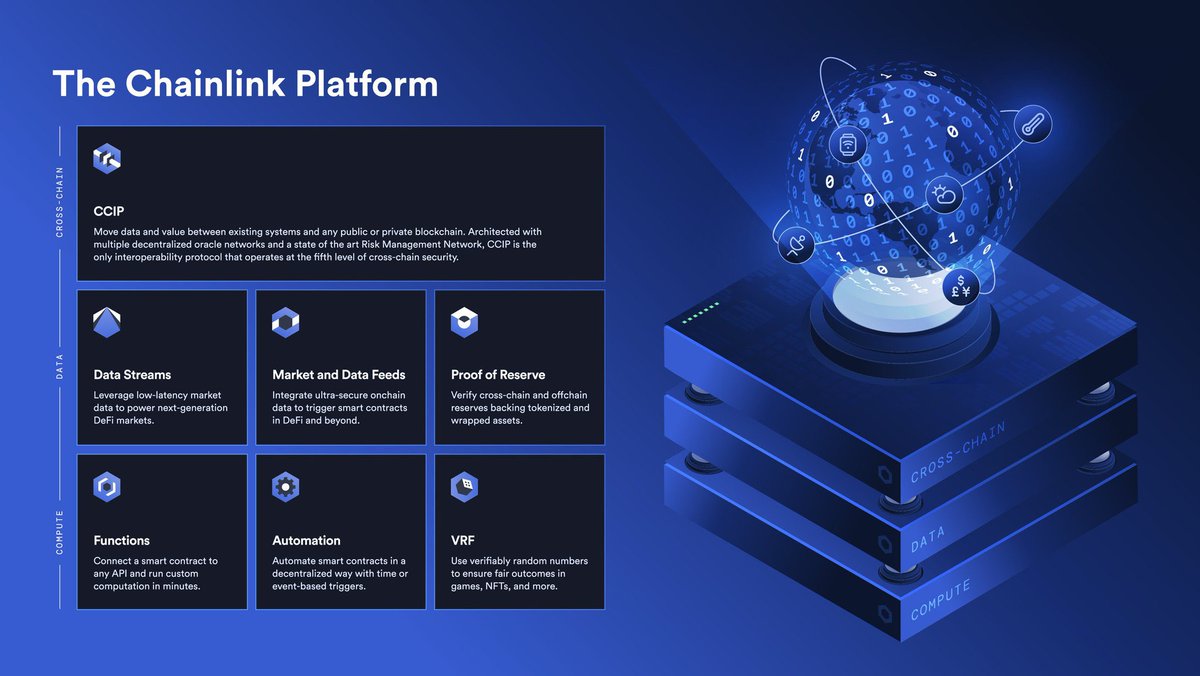 The Chainlink Platform

CROSS-CHAIN

CCIP

Move data and value between existing systems and any public or private blockchain. Architected with multiple decentralized oracle networks and a state of the art Risk Management Network, CCIP is the only interoperability protocol that operates at the fifth level of cross-chain security.

DATA

Data Streams

Leverage low-latency market data to power next-generation DeFi markets.

Market and Data Feeds

Integrate ultra-secure onchain data to trigger smart contracts in DeFi and beyond.

Proof of Reserve

Verify cross-chain and offchain reserves backing tokenized and wrapped assets.

COMPUTE

Functions

Connect a smart contract to any API and run custom computation in minutes.

Automation

Automate smart contracts in a decentralized way with time or event-based triggers.

VRF

Use verifiably random numbers to ensure fair outcomes in games, NFTs, and more.

CROSS-CHAIN

DATA

COMPUTE